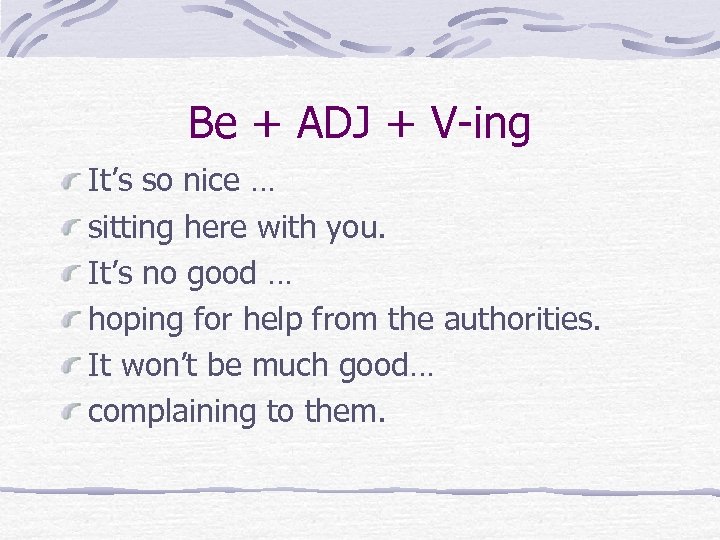 Be + ADJ + V-ing

It’s so nice …
sitting here with you.
It’s no good …
hoping for help from the authorities.
It won’t be much good…
complaining to them.